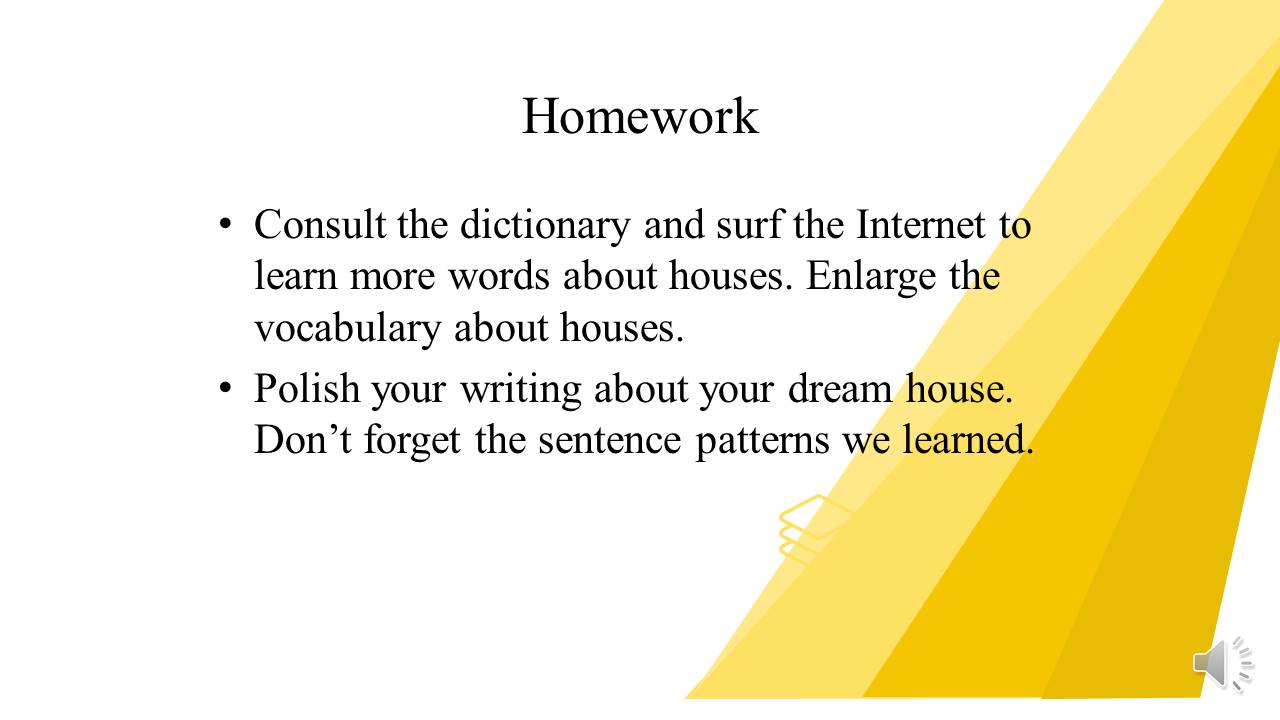 Homework

• Consult the dictionary and surf the Internet to learn more words about houses. Enlarge the vocabulary about houses.

• Polish your writing about your dream house. Don’t forget the sentence patterns we learned.